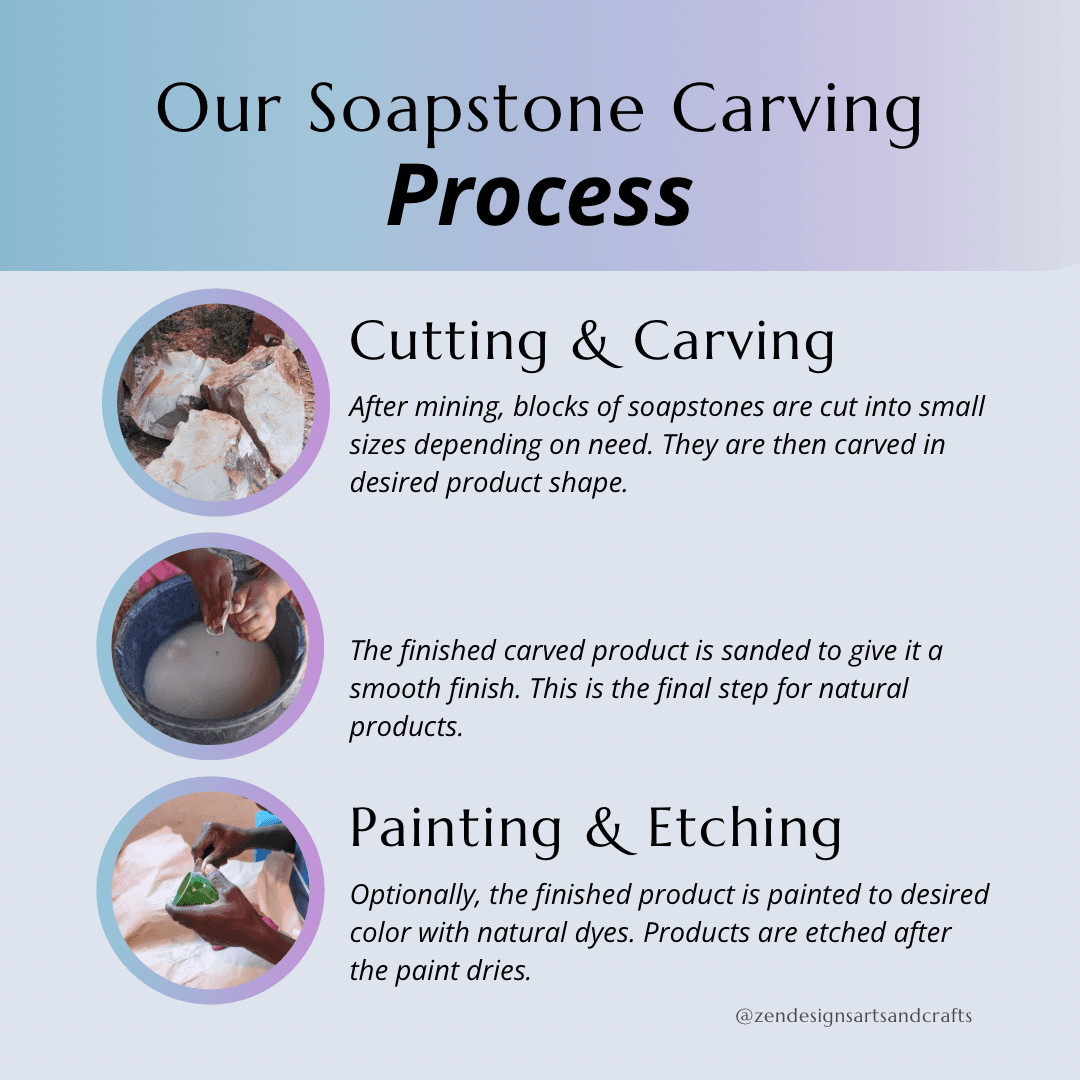 Our Soapstone Carving
Process

Cutting & Carving

After mining, blocks of soapstones are cut into small sizes depending on need. They are then carved in desired product shape.

The finished carved product is sanded to give it a smooth finish. This is the final step for natural products.

Painting & Etching

Optionally, the finished product is painted to desired color with natural dyes. Products are etched after the paint dries.

@zendesignsartsandcrafts